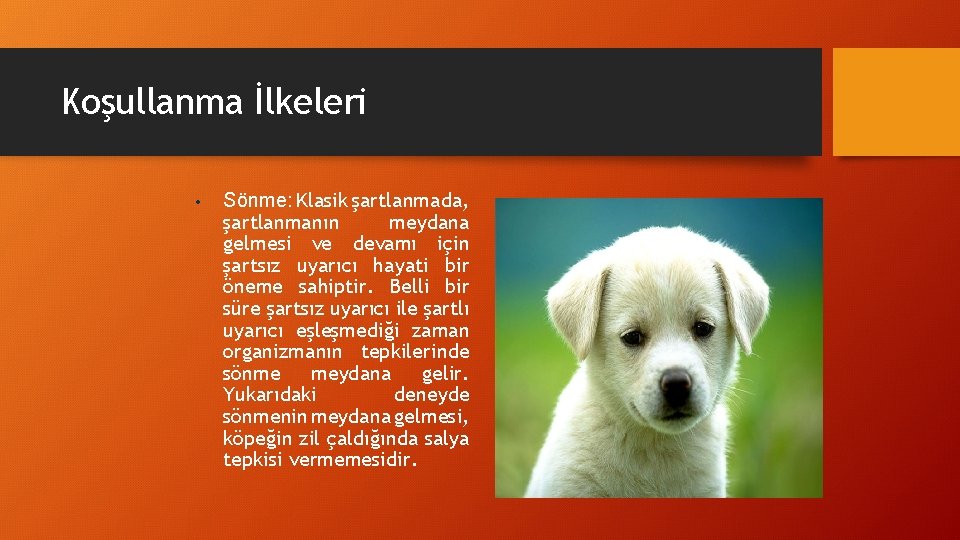 Koşullanma İlkeleri

• Sönme: Klasik şartlanmada, şartlanmanın meydana gelmesi ve devamı için şartsız uyarıcı hayati bir öneme sahiptir. Belli bir süre şartsız uyarıcı ile şartlı uyarıcı eşleşmediği zaman organizmanın tepkilerinde sönme meydana gelir. Yukarıdaki deneyde sönmenin meydana gelmesi, köpeğin zil çaldığında salya tepkisi vermemesidir.